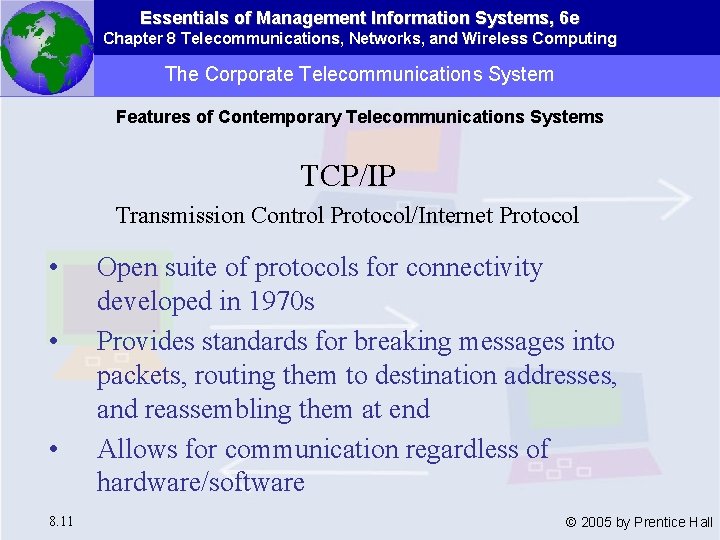 Essentials of Management Information Systems, 6e
Chapter 8 Telecommunications, Networks, and Wireless Computing

The Corporate Telecommunications System

Features of Contemporary Telecommunications Systems

TCP/IP

Transmission Control Protocol/Internet Protocol

• Open suite of protocols for connectivity developed in 1970s
• Provides standards for breaking messages into packets, routing them to destination addresses, and reassembling them at end
• Allows for communication regardless of hardware/software

8.11

© 2005 by Prentice Hall